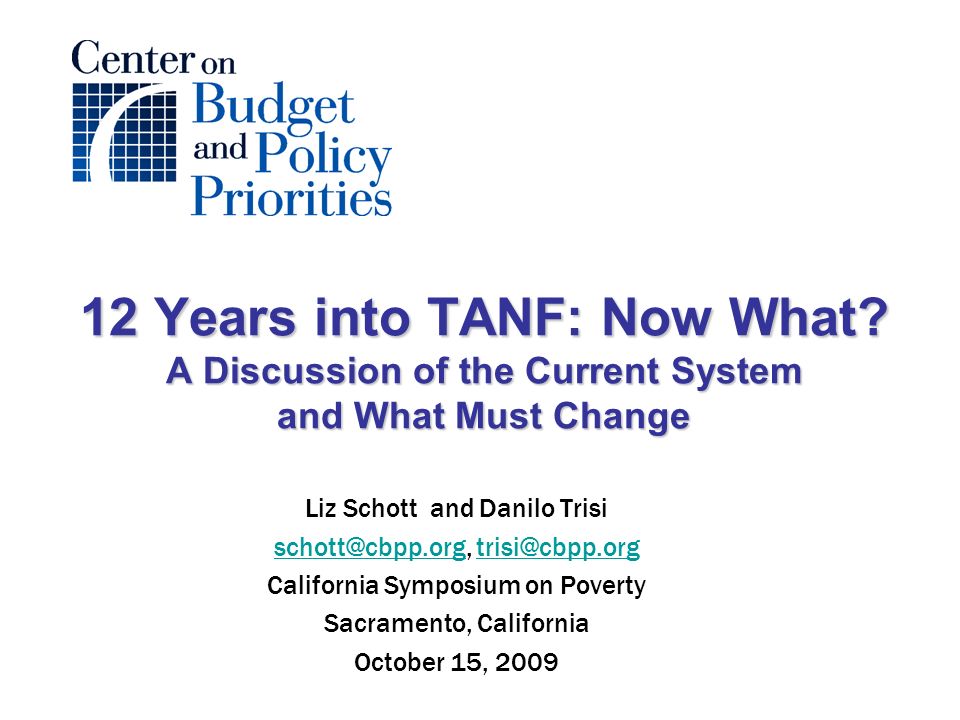 Center on Budget and Policy Priorities

12 Years into TANF: Now What?
A Discussion of the Current System and What Must Change

Liz Schott and Danilo Trisi
schott@cbpp.org, trisi@cbpp.org
California Symposium on Poverty
Sacramento, California
October 15, 2009